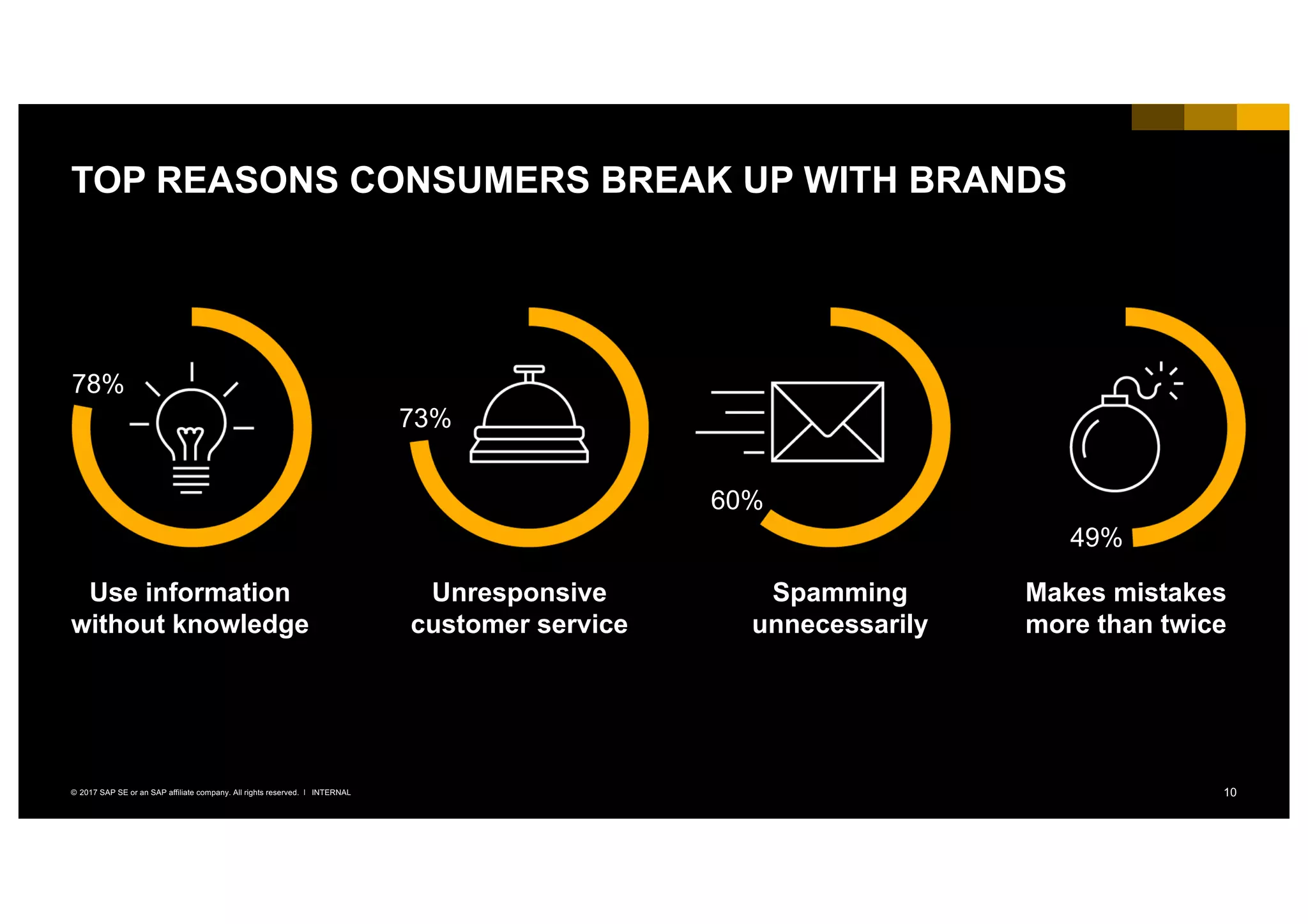 TOP REASONS CONSUMERS BREAK UP WITH BRANDS

78%

Use information without knowledge

73%

Unresponsive customer service

60%

Spamming unnecessarily

49%

Makes mistakes more than twice

© 2017 SAP SE or an SAP affiliate company. All rights reserved. I INTERNAL

10